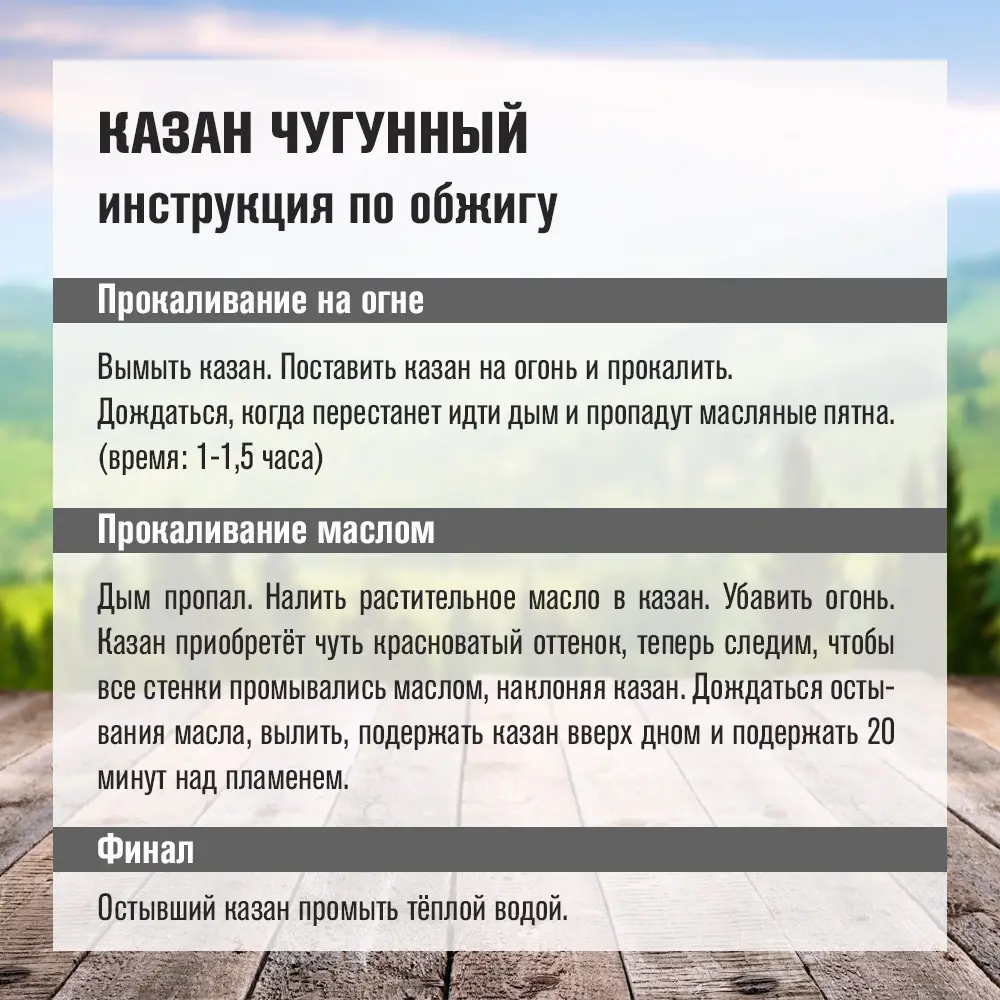 КАЗАН ЧУГУННЫЙ
инструкция по обжигу

Прокаливание на огне

Вымыть казан. Поставить казан на огонь и прокалить.
Дождаться, когда перестанет идти дым и пропадут масляные пятна.
(время: 1-1,5 часа)

Прокаливание маслом

Дым пропал. Налить растительное масло в казан. Убавить огонь. Казан приобретёт чуть красноватый оттенок, теперь следим, чтобы все стенки промывались маслом, наклоняя казан. Дождаться остывания масла, вылить, подержать казан вверх дном и подержать 20 минут над пламенем.

Финал

Остывший казан промыть тёплой водой.